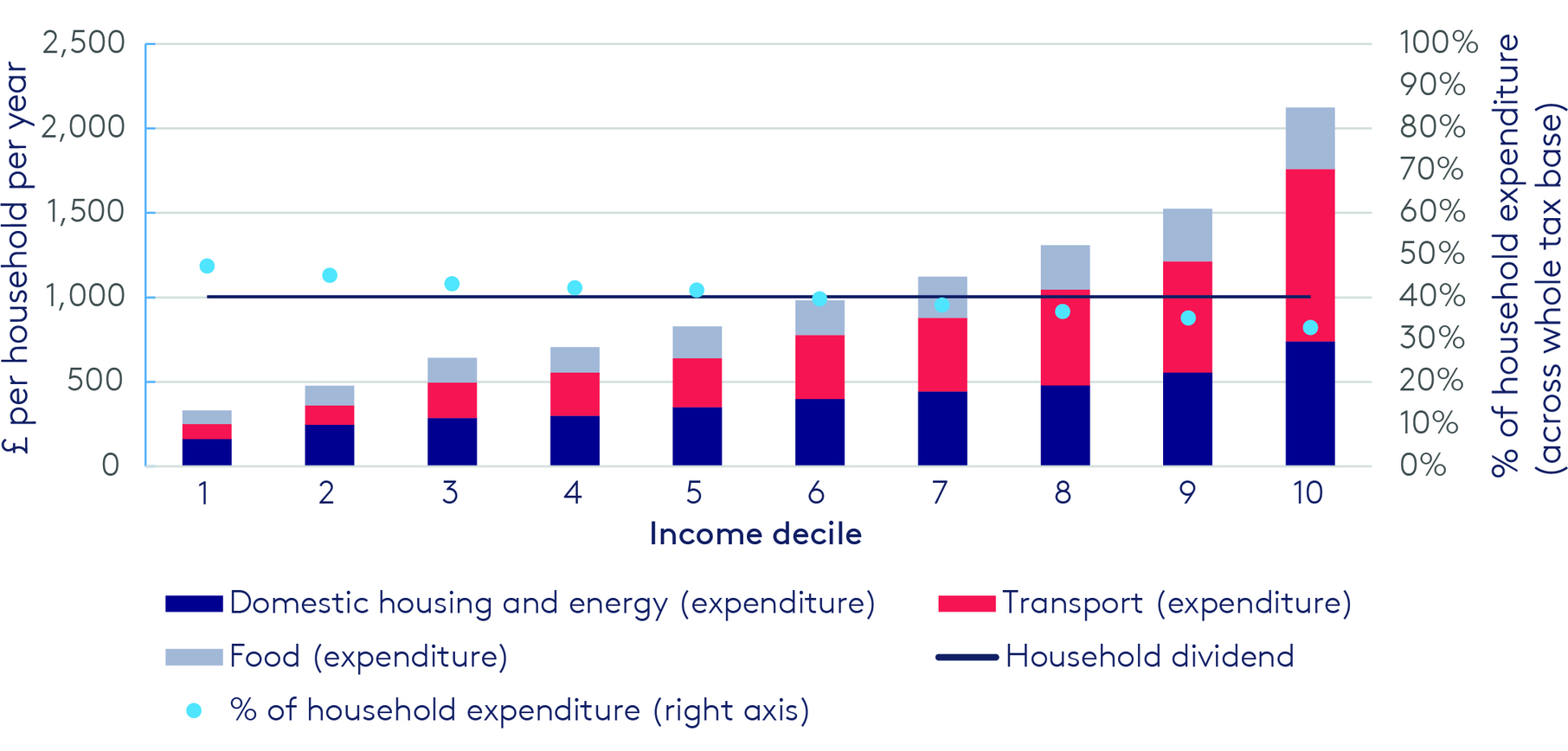 £ per household per year

2,500
2,000
1,500
1,000
500
0

100%
90%
80%
70%
60%
50%
40%
30%
20%
10%
0%

% of household expenditure (across whole tax base)

1 2 3 4 5 6 7 8 9 10

Income decile

Domestic housing and energy (expenditure)
Transport (expenditure)
Food (expenditure)
Household dividend
% of household expenditure (right axis)